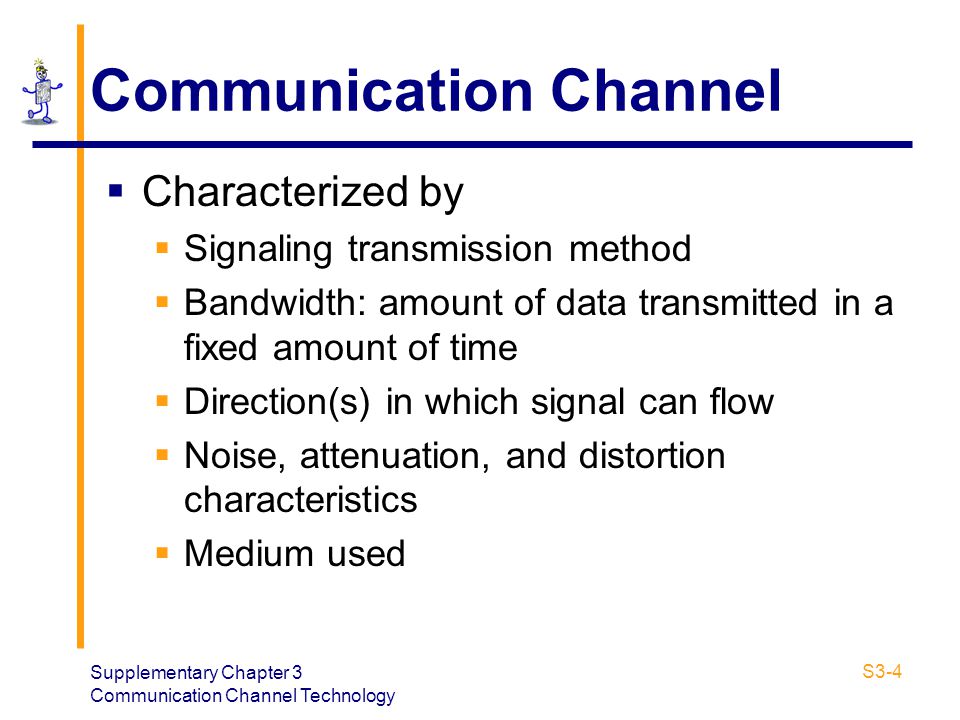 Communication Channel

▪ Characterized by
  ▪ Signaling transmission method
  ▪ Bandwidth: amount of data transmitted in a fixed amount of time
  ▪ Direction(s) in which signal can flow
  ▪ Noise, attenuation, and distortion characteristics
  ▪ Medium used

Supplementary Chapter 3
Communication Channel Technology

S3-4